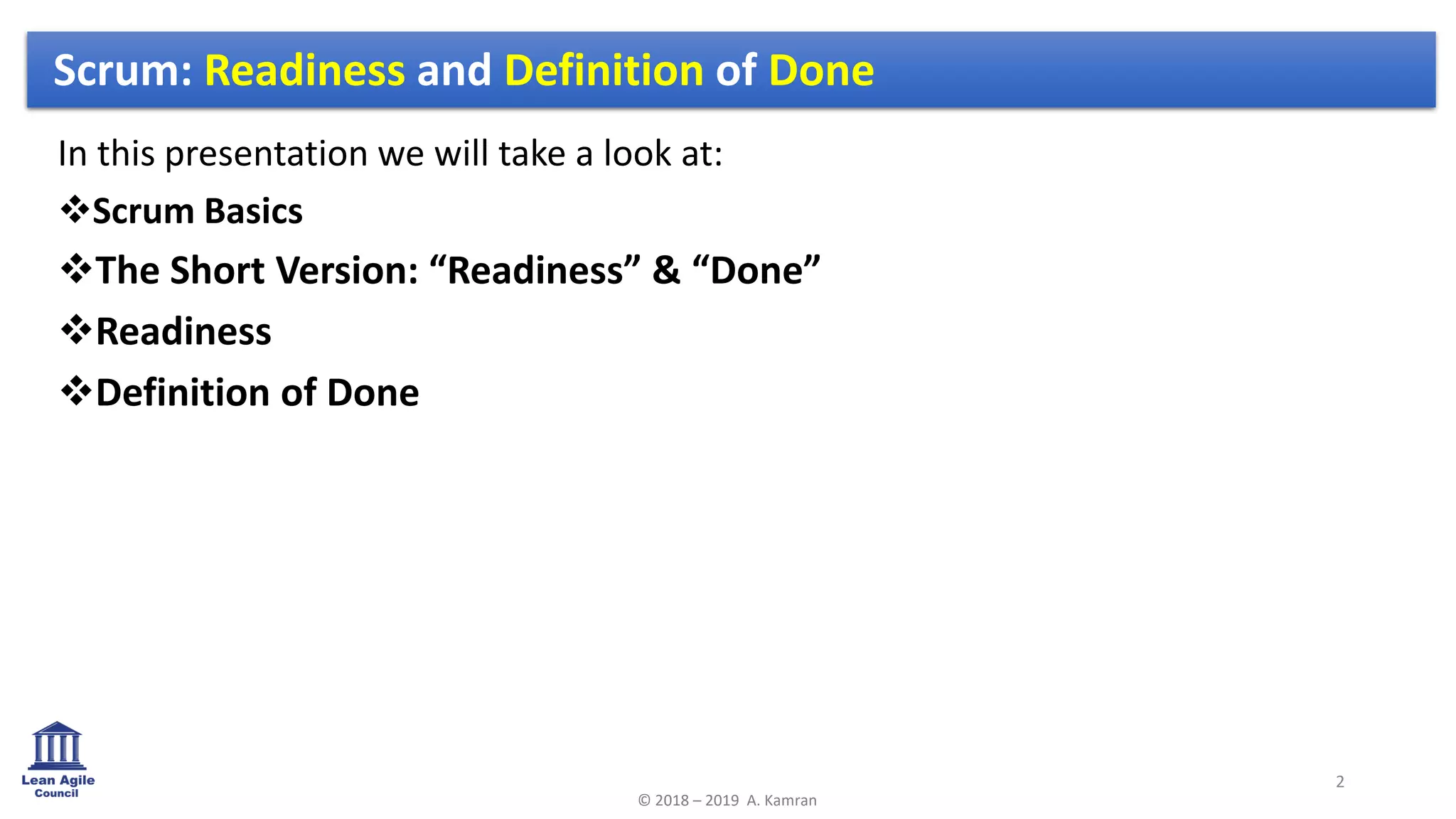 Scrum: Readiness and Definition of Done

In this presentation we will take a look at:

❖Scrum Basics

❖The Short Version: “Readiness” & “Done”

❖Readiness

❖Definition of Done

Lean Agile Council

© 2018 – 2019 A. Kamran

2